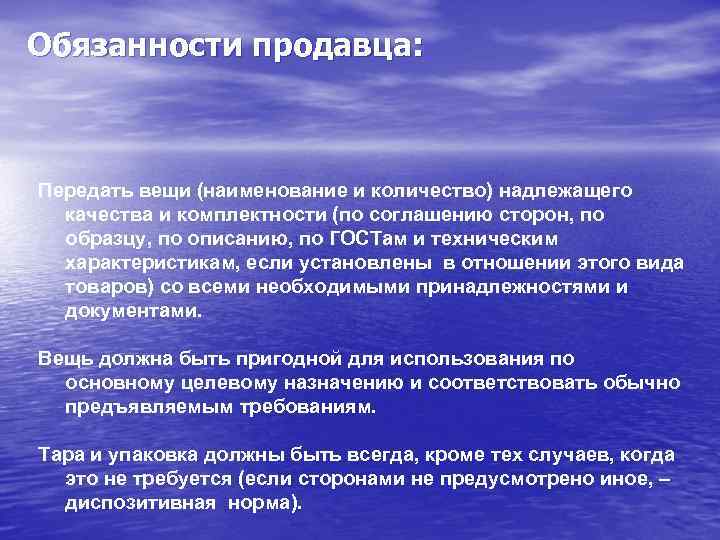 Обязанности продавца:

Передать вещи (наименование и количество) надлежащего качества и комплектности (по соглашению сторон, по образцу, по описанию, по ГОСТам и техническим характеристикам, если установлены в отношении этого вида товаров) со всеми необходимыми принадлежностями и документами.

Вещь должна быть пригодной для использования по основному целевому назначению и соответствовать обычно предъявляемым требованиям.

Тара и упаковка должны быть всегда, кроме тех случаев, когда это не требуется (если сторонами не предусмотрено иное, – диспозитивная норма).